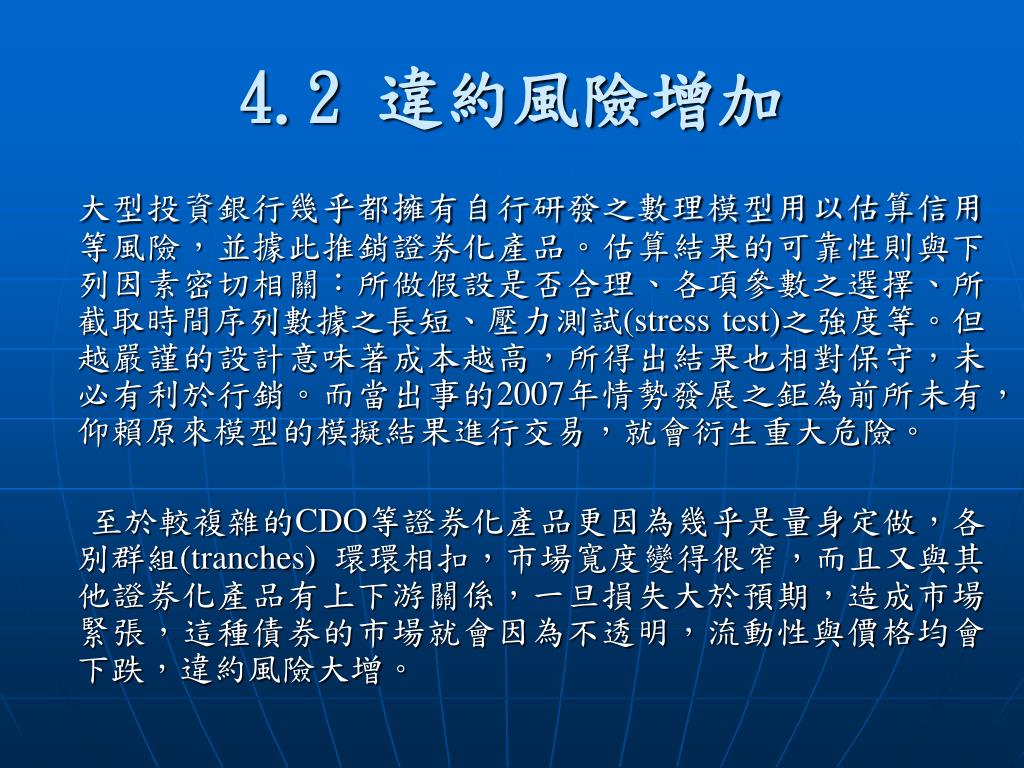 4.2 違約風險增加

大型投資銀行幾乎都擁有自行研發之數理模型用以估算信用等風險，並據此推銷證券化產品。估算結果的可靠性則與下列因素密切相關：所做假設是否合理、各項參數之選擇、所截取時間序列數據之長短、壓力測試(stress test)之強度等。但越嚴謹的設計意味著成本越高，所得出結果也相對保守，未必有利於行銷。而當出事的2007年情勢發展之鉅為前所未有，仰賴原來模型的模擬結果進行交易，就會衍生重大危險。

至於較複雜的CDO等證券化產品更因為幾乎是量身定做，各別群組(tranches) 環環相扣，市場寬度變得很窄，而且又與其他證券化產品有上下游關係，一旦損失大於預期，造成市場緊張，這種債券的市場就會因為不透明，流動性與價格均會下跌，違約風險大增。